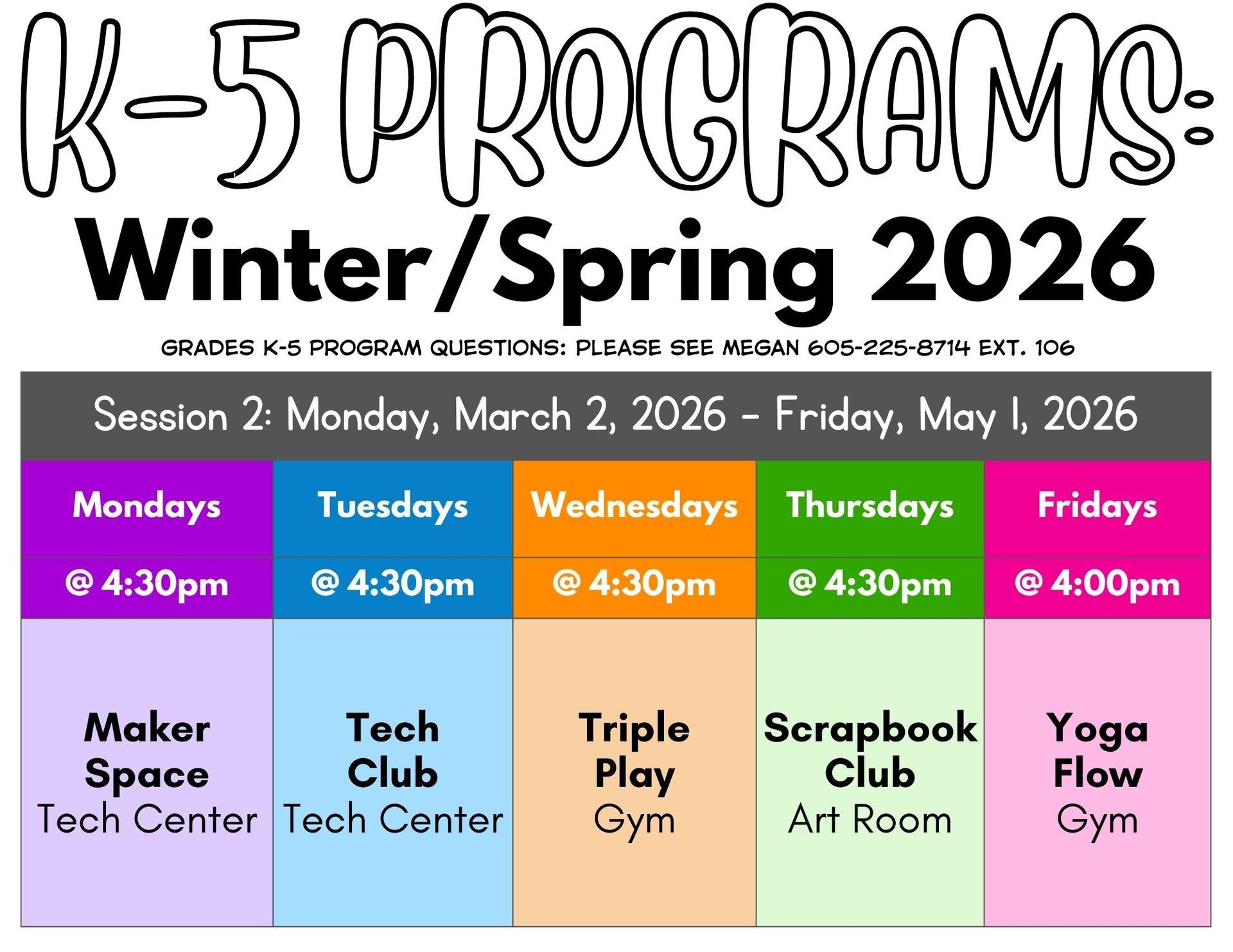 K-5 PROGRAMS:
Winter/Spring 2026

GRADES K-5 PROGRAM QUESTIONS: PLEASE SEE MEGAN 605-225-8714 EXT. 106

Session 2: Monday, March 2, 2026 - Friday, May 1, 2026

| Mondays | Tuesdays | Wednesdays | Thursdays | Fridays |
|---|---|---|---|---|
| @ 4:30pm | @ 4:30pm | @ 4:30pm | @ 4:30pm | @ 4:00pm |
| Maker Space Tech Center | Tech Club Tech Center | Triple Play Gym | Scrapbook Club Art Room | Yoga Flow Gym |